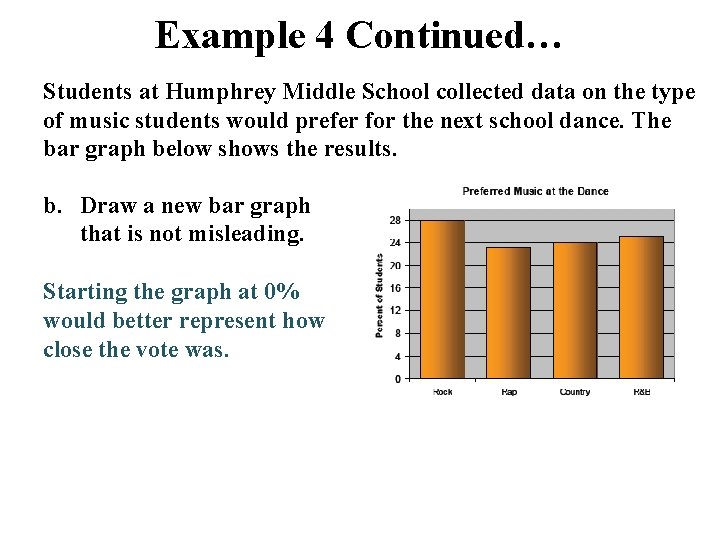 Example 4 Continued…

Students at Humphrey Middle School collected data on the type of music students would prefer for the next school dance. The bar graph below shows the results.

b. Draw a new bar graph that is not misleading.

Starting the graph at 0% would better represent how close the vote was.

Preferred Music at the Dance

Percent of Students

28
24
20
16
12
8
4
0

Rock
Rap
Country
R&B